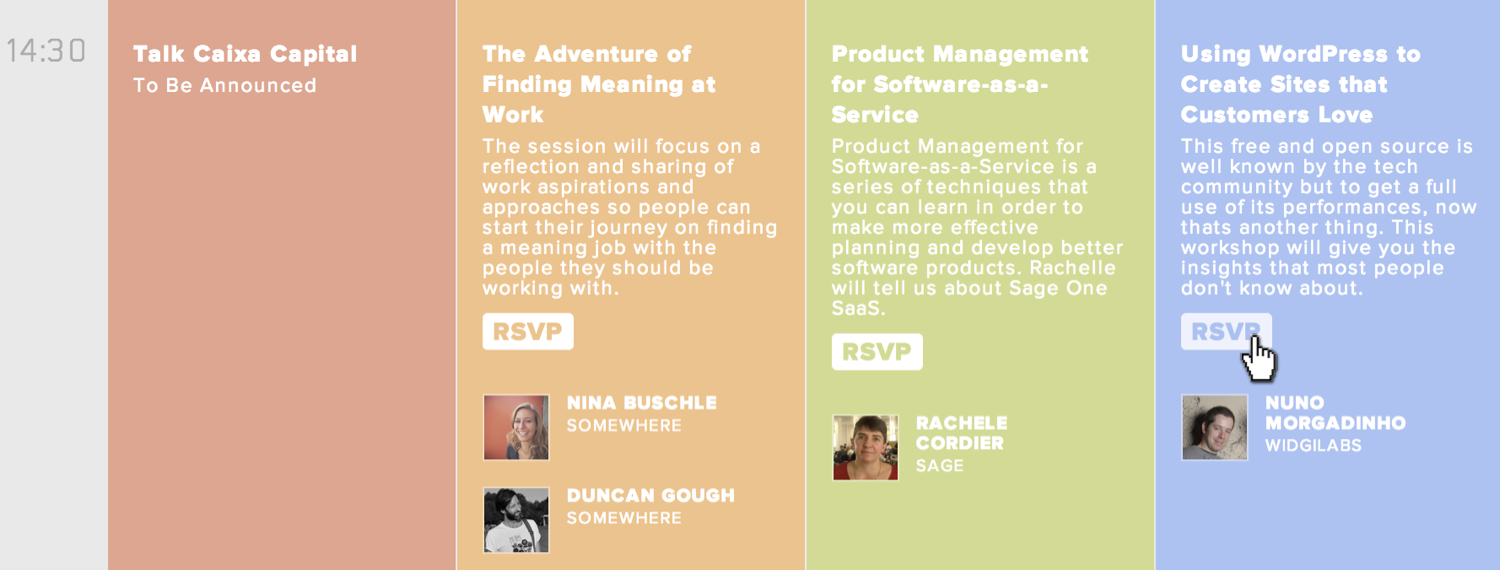 14:30

Talk Caixa Capital
To Be Announced

The Adventure of Finding Meaning at Work
The session will focus on a reflection and sharing of work aspirations and approaches so people can start their journey on finding a meaning job with the people they should be working with.
RSVP
NINA BUSCHLE
SOMEWHERE
DUNCAN GOUGH
SOMEWHERE

Product Management for Software-as-a-Service
Product Management for Software-as-a-Service is a series of techniques that you can learn in order to make more effective planning and develop better software products. Rachelle will tell us about Sage One SaaS.
RSVP
RACHELE CORDIER
SAGE

Using WordPress to Create Sites that Customers Love
This free and open source is well known by the tech community but to get a full use of its performances, now thats another thing. This workshop will give you the insights that most people don't know about.
RSVP
NUNO MORGADINHO
WIDGILABS